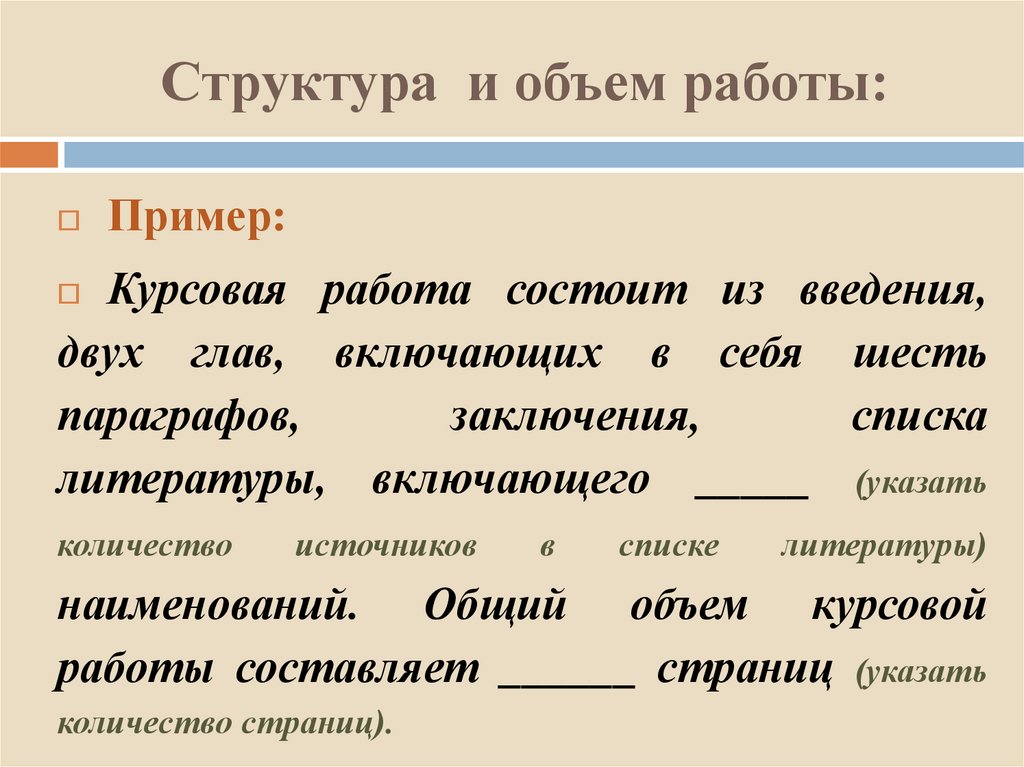 Структура и объем работы:

Пример:

Курсовая работа состоит из введения, двух глав, включающих в себя шесть параграфов, заключения, списка литературы, включающего _____ (указать количество источников в списке литературы) наименований. Общий объем курсовой работы составляет ______ страниц (указать количество страниц).